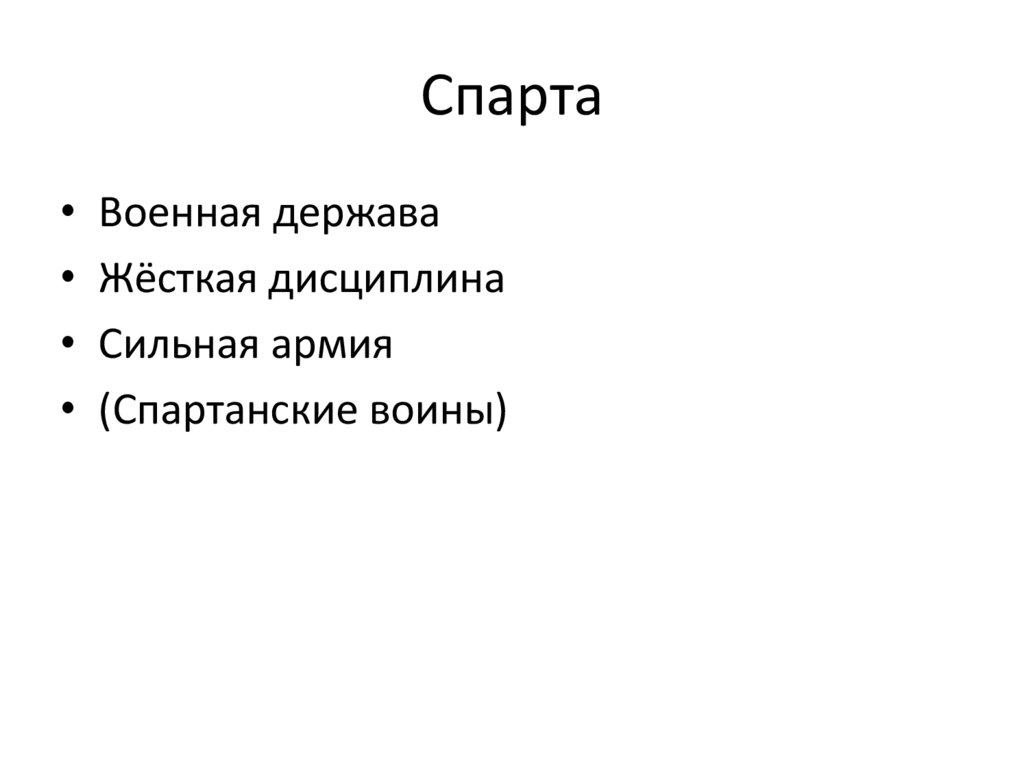 Спарта

• Военная держава
• Жёсткая дисциплина
• Сильная армия
• (Спартанские воины)